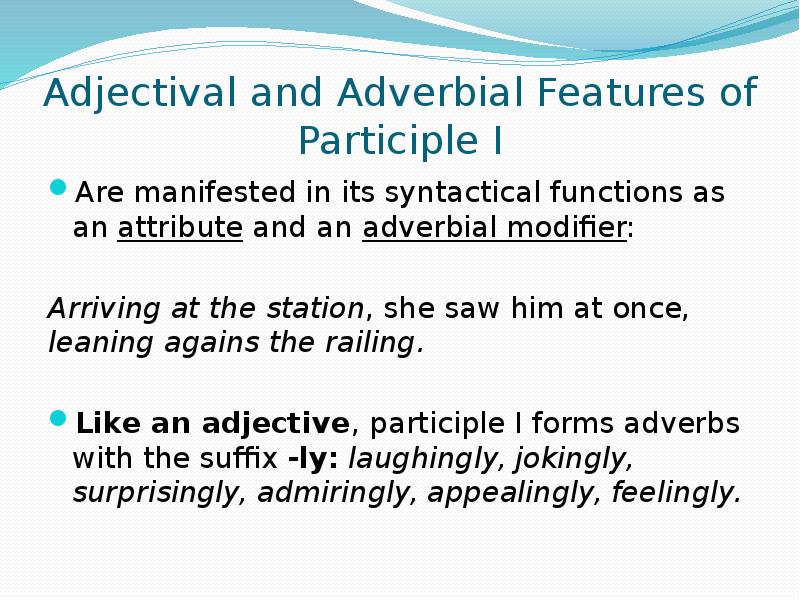 Adjectival and Adverbial Features of Participle I

Are manifested in its syntactical functions as an attribute and an adverbial modifier:

Arriving at the station, she saw him at once, leaning agains the railing.

Like an adjective, participle I forms adverbs with the suffix -ly: laughingly, jokingly, surprisingly, admiringly, appealingly, feelingly.